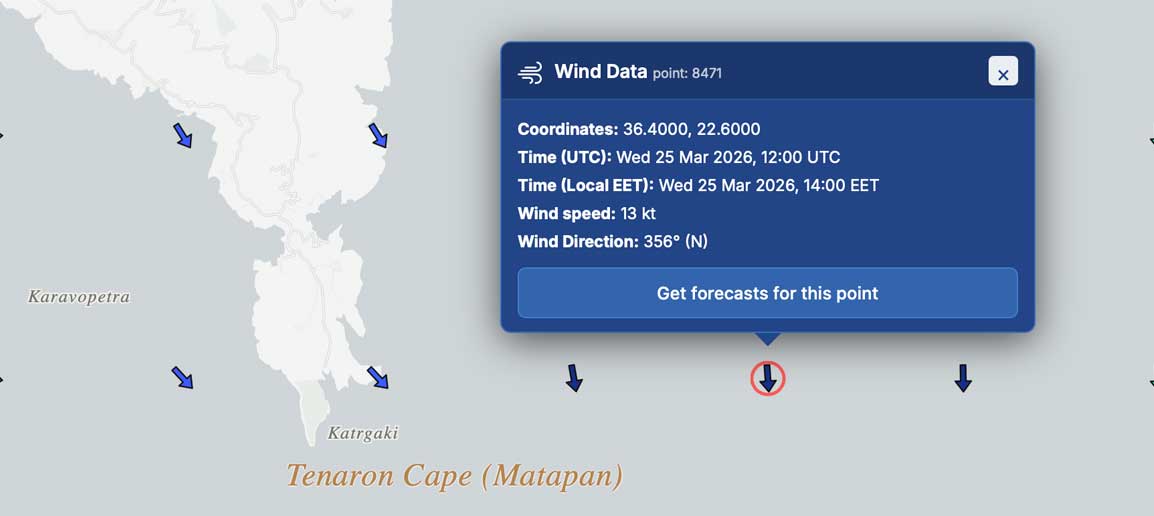 Wind Data point: 8471

×

Coordinates: 36.4000, 22.6000
Time (UTC): Wed 25 Mar 2026, 12:00 UTC
Time (Local EET): Wed 25 Mar 2026, 14:00 EET
Wind speed: 13 kt
Wind Direction: 356° (N)

Get forecasts for this point

Karavopetra

Katrgaki

Tenaron Cape (Matapan)